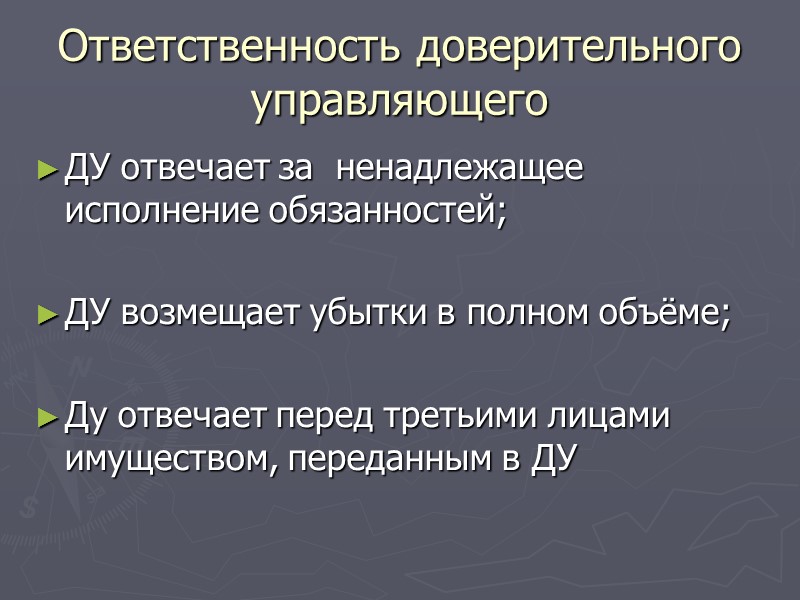 Ответственность доверительного управляющего

► ДУ отвечает за ненадлежащее исполнение обязанностей;

► ДУ возмещает убытки в полном объёме;

► Ду отвечает перед третьими лицами имуществом, переданным в ДУ